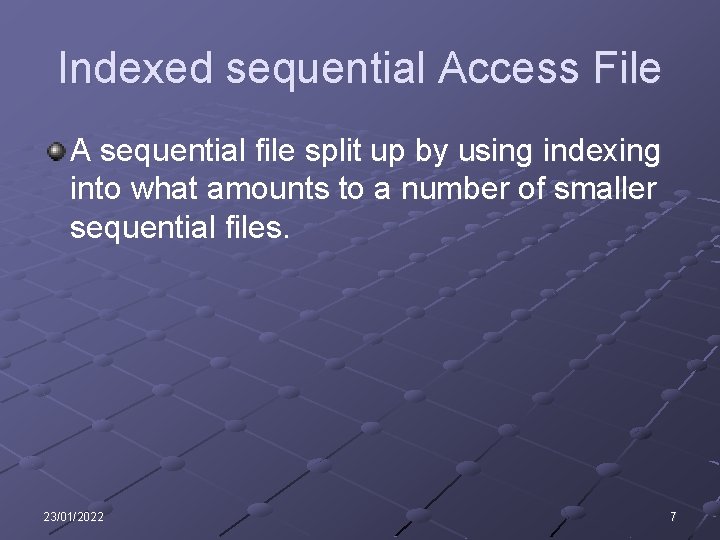 Indexed sequential Access File

A sequential file split up by using indexing into what amounts to a number of smaller sequential files.

23/01/2022

7